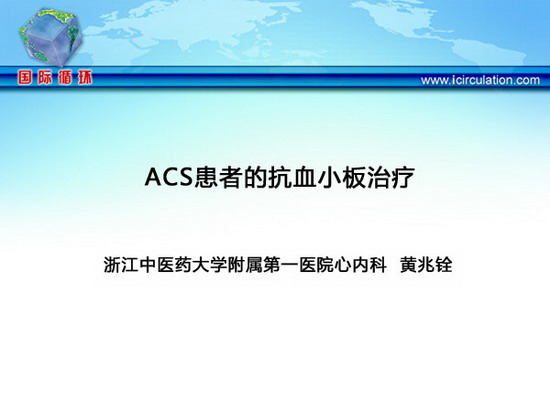 国际循环

www.icirculation.com

ACS患者的抗血小板治疗

浙江中医药大学附属第一医院心内科 黄兆铨